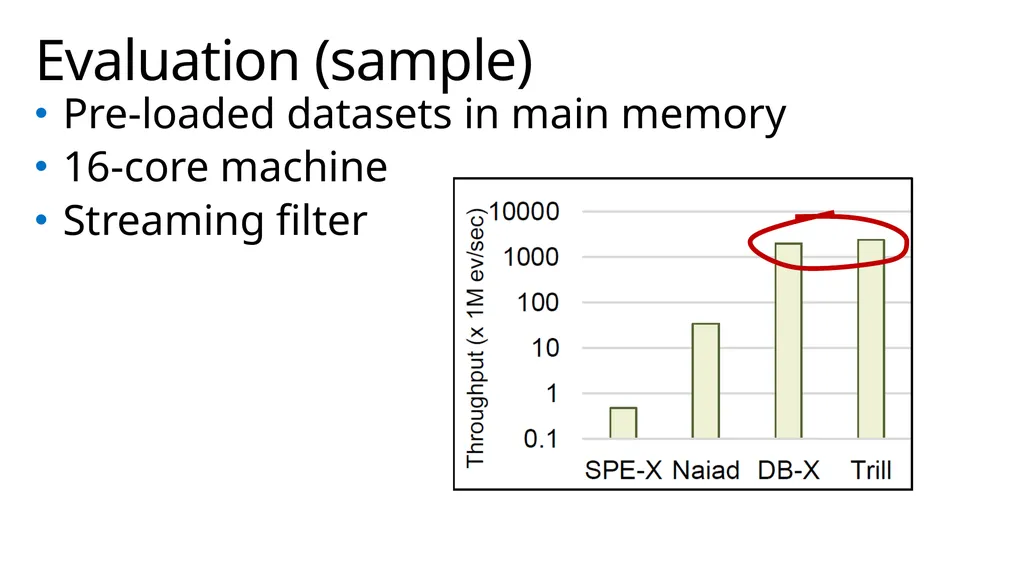 Evaluation (sample)

• Pre-loaded datasets in main memory
• 16-core machine
• Streaming filter

Throughput (x 1M ev/sec)
10000
1000
100
10
1
0.1
SPE-X Naiad DB-X Trill